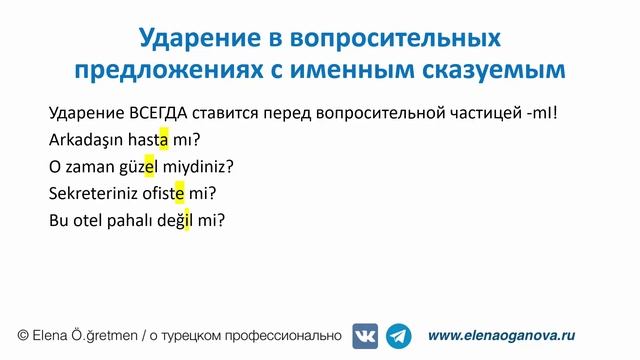 Ударение в вопросительных предложениях с именным сказуемым

Ударение ВСЕГДА ставится перед вопросительной частицей -mI!
Arkadaşın hasta mı?
O zaman güzel miydiniz?
Sekreteriniz ofiste mi?
Bu otel pahalı değil mi?

© Elena Ö.ğretmen / о турецком профессионально www.elenaoganova.ru